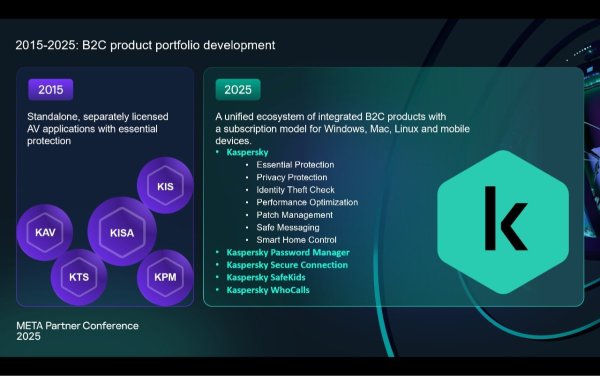 2015-2025: B2C product portfolio development

2015

Standalone, separately licensed AV applications with essential protection

KIS

KAV

KISA

KTS

KPM

2025

A unified ecosystem of integrated B2C products with a subscription model for Windows, Mac, Linux and mobile devices.

• Kaspersky
  • Essential Protection
  • Privacy Protection
  • Identity Theft Check
  • Performance Optimization
  • Patch Management
  • Safe Messaging
  • Smart Home Control
• Kaspersky Password Manager
• Kaspersky Secure Connection
• Kaspersky SafeKids
• Kaspersky WhoCalls

k

META Partner Conference 2025